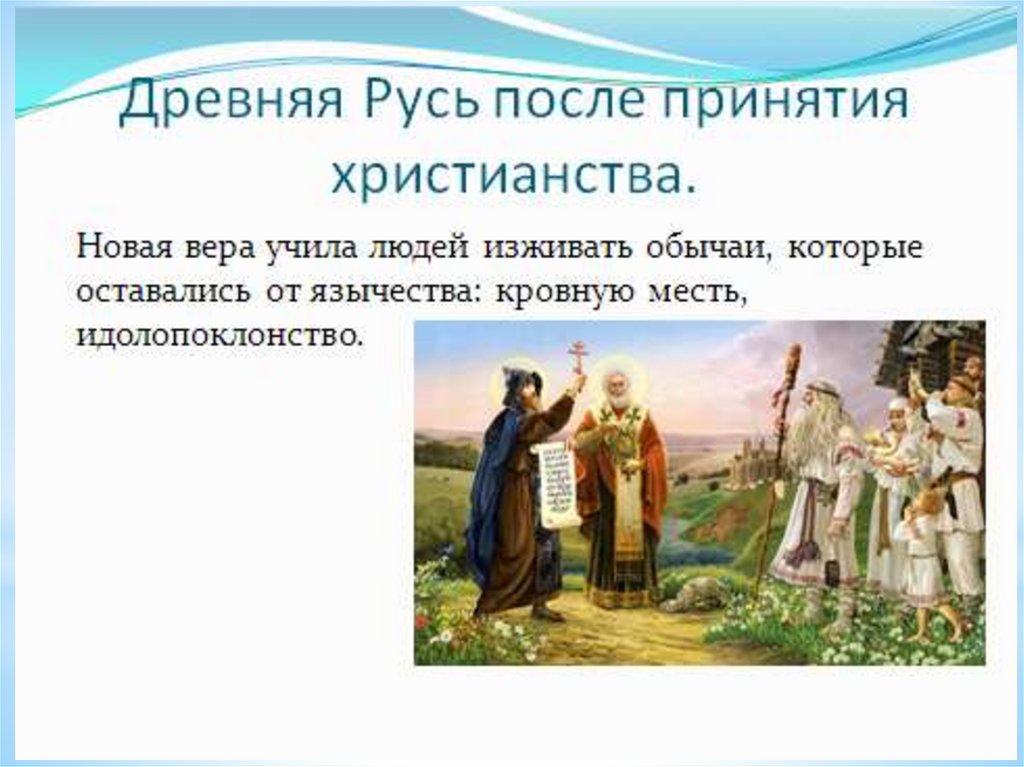 Древняя Русь после принятия христианства.

Новая вера учила людей изживать обычаи, которые оставались от язычества: кровную месть, идолопоклонство.